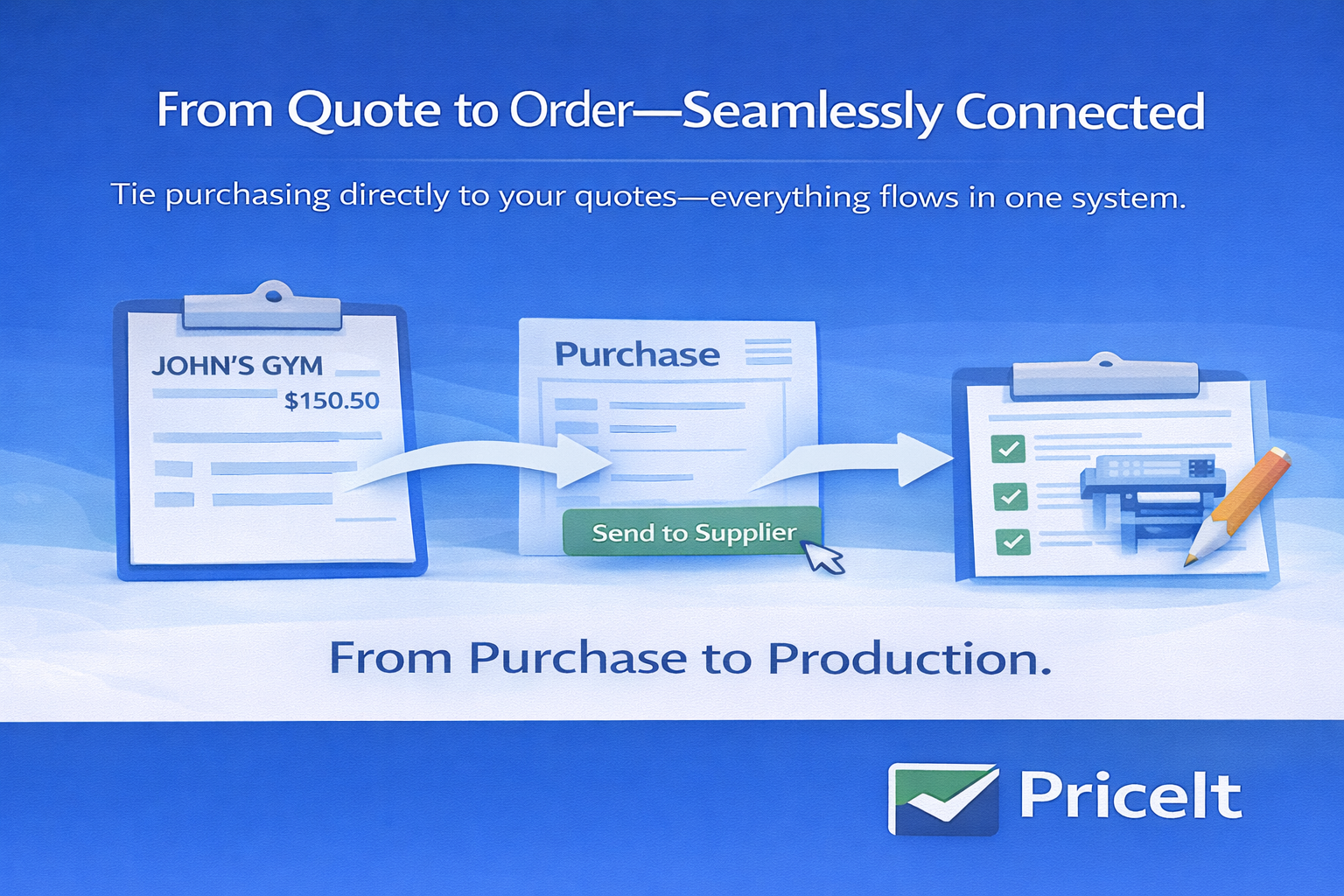 From Quote to Order—Seamlessly Connected

Tie purchasing directly to your quotes—everything flows in one system.

JOHN'S GYM
$150.50

Purchase

Send to Supplier

From Purchase to Production.

PriceIt